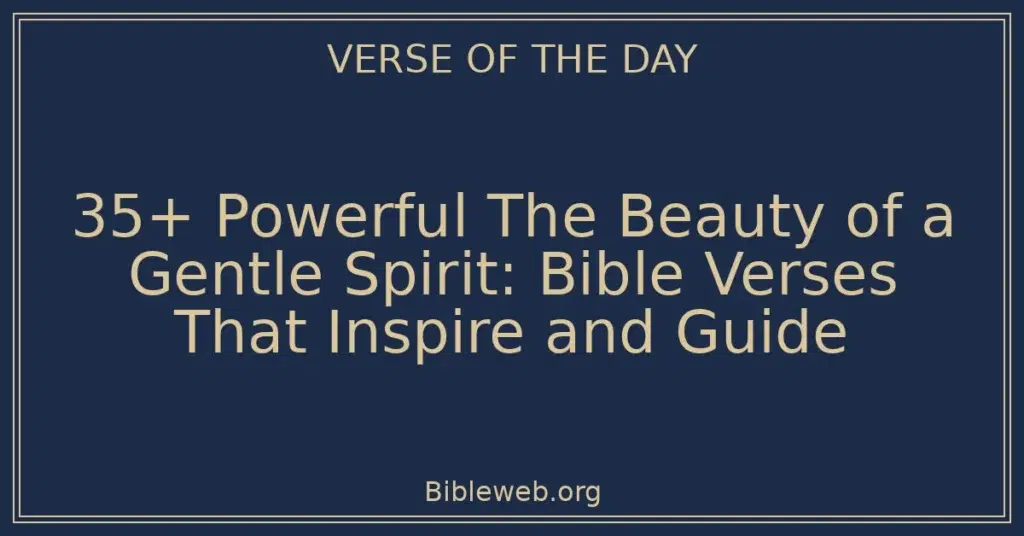 VERSE OF THE DAY

35+ Powerful The Beauty of a Gentle Spirit: Bible Verses That Inspire and Guide

Bibleweb.org